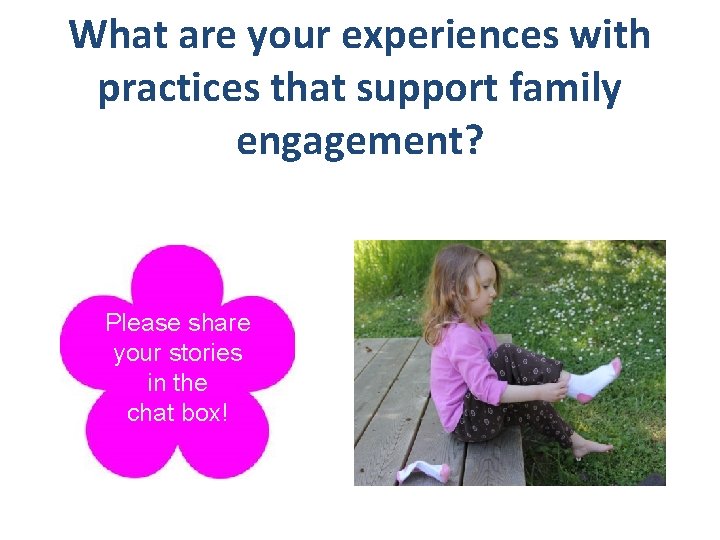 What are your experiences with practices that support family engagement?

Please share your stories in the chat box!